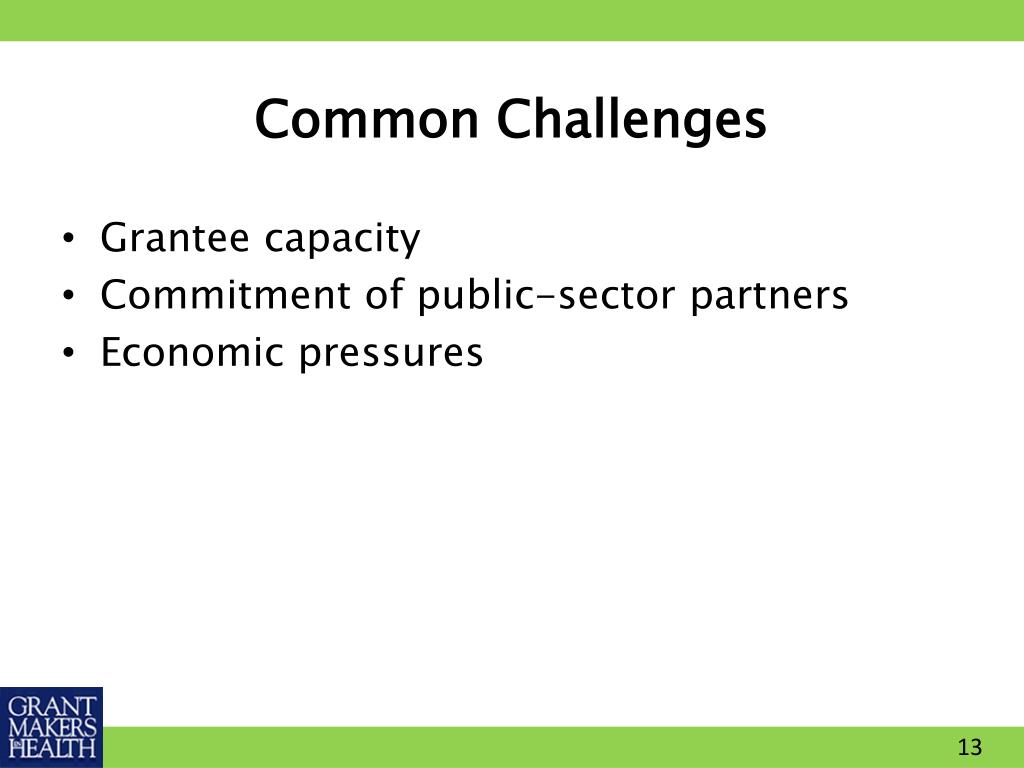 Common Challenges

• Grantee capacity
• Commitment of public-sector partners
• Economic pressures

GRANT MAKERS IN HEALTH

13